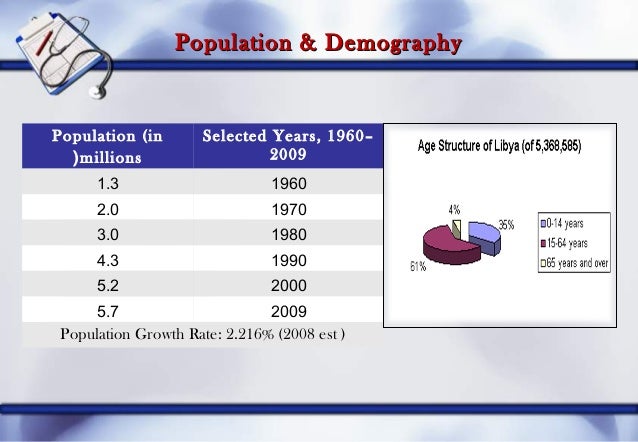 Population & Demography

| Population (in )millions | Selected Years, 1960-2009 |
|---|---|
| 1.3 | 1960 |
| 2.0 | 1970 |
| 3.0 | 1980 |
| 4.3 | 1990 |
| 5.2 | 2000 |
| 5.7 | 2009 |

Population Growth Rate: 2.216% (2008 est )

Age Structure of Libya (of 5,368,585)

4%

35%

61%

0-14 years

15-64 years

65 years and over